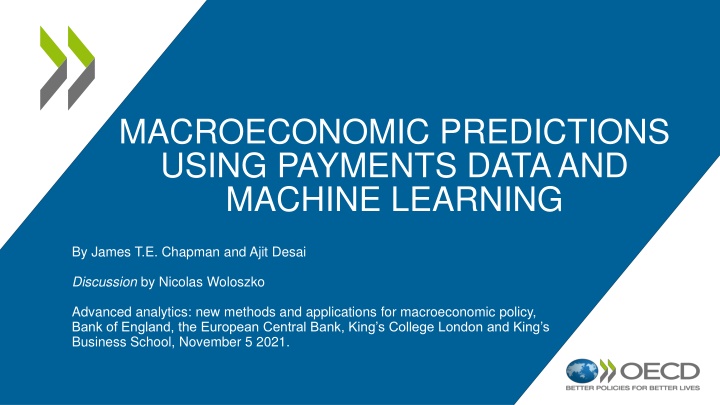 MACROECONOMIC PREDICTIONS USING PAYMENTS DATA AND MACHINE LEARNING

By James T.E. Chapman and Ajit Desai

Discussion by Nicolas Woloszko

Advanced analytics: new methods and applications for macroeconomic policy, Bank of England, the European Central Bank, King's College London and King's Business School, November 5 2021.

OECD
BETTER POLICIES FOR BETTER LIVES